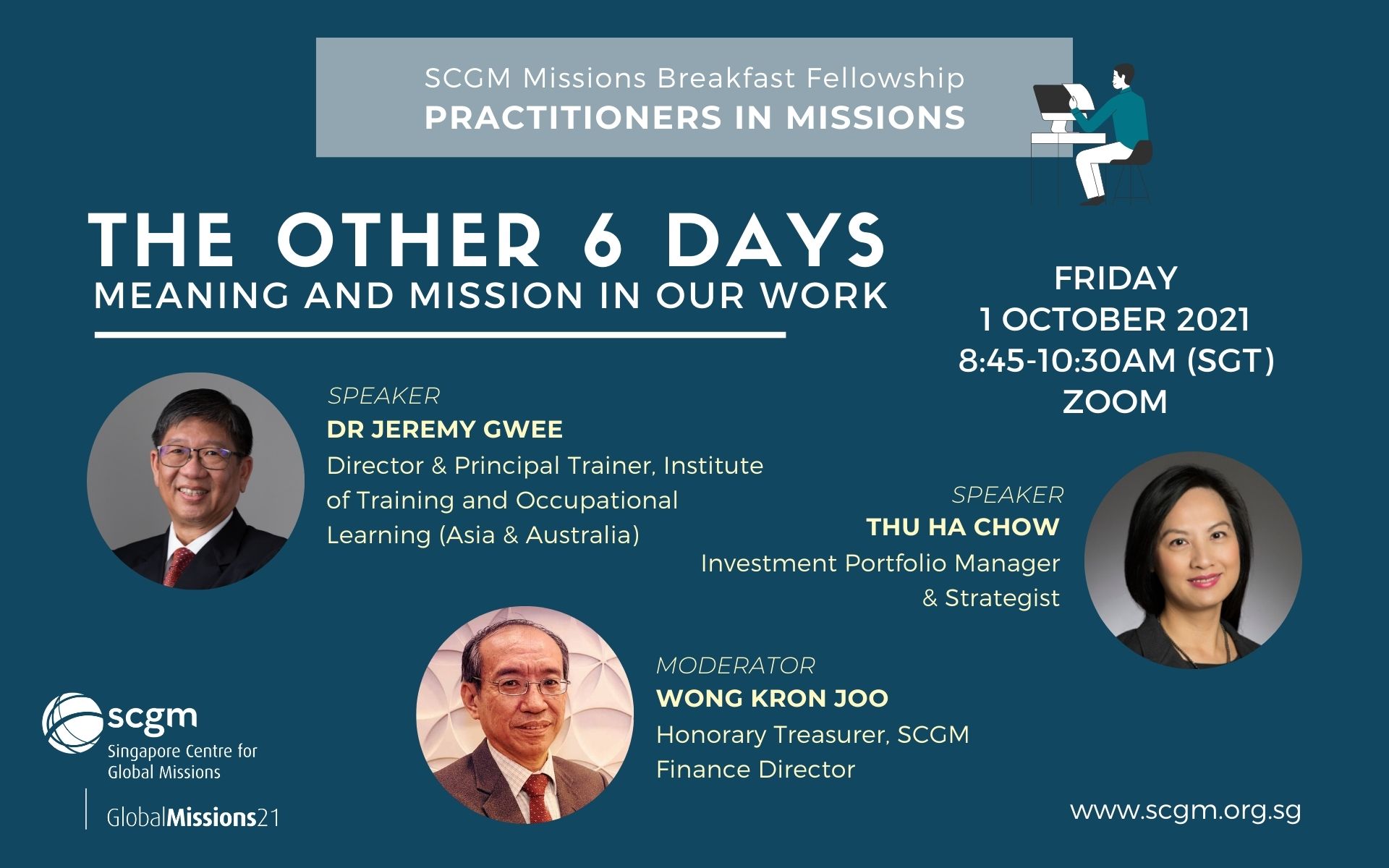 SCGM Missions Breakfast Fellowship
PRACTITIONERS IN MISSIONS

THE OTHER 6 DAYS
MEANING AND MISSION IN OUR WORK

FRIDAY
1 OCTOBER 2021
8:45-10:30AM (SGT)
ZOOM

SPEAKER
DR JEREMY GWEE
Director & Principal Trainer, Institute of Training and Occupational Learning (Asia & Australia)

SPEAKER
THU HA CHOW
Investment Portfolio Manager & Strategist

MODERATOR
WONG KRON JOO
Honorary Treasurer, SCGM
Finance Director

scgm
Singapore Centre for Global Missions

GlobalMissions21

www.scgm.org.sg